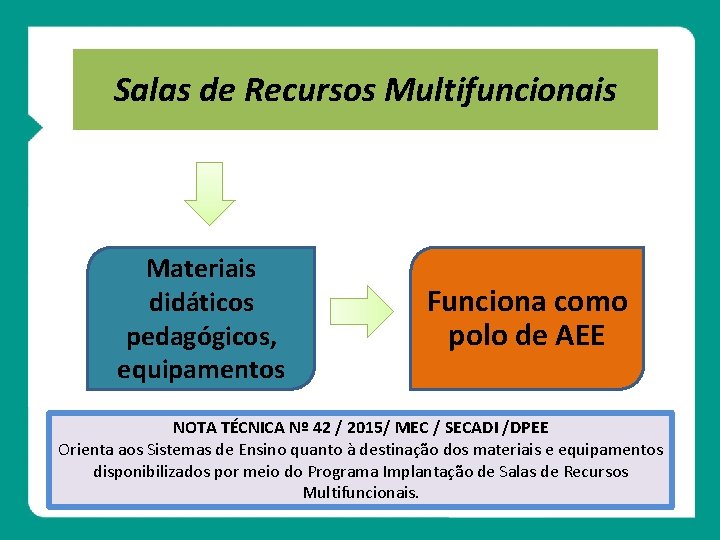 Salas de Recursos Multifuncionais

Materiais didáticos pedagógicos, equipamentos

Funciona como polo de AEE

NOTA TÉCNICA Nº 42 / 2015/ MEC / SECADI /DPEE
Orienta aos Sistemas de Ensino quanto à destinação dos materiais e equipamentos disponibilizados por meio do Programa Implantação de Salas de Recursos Multifuncionais.